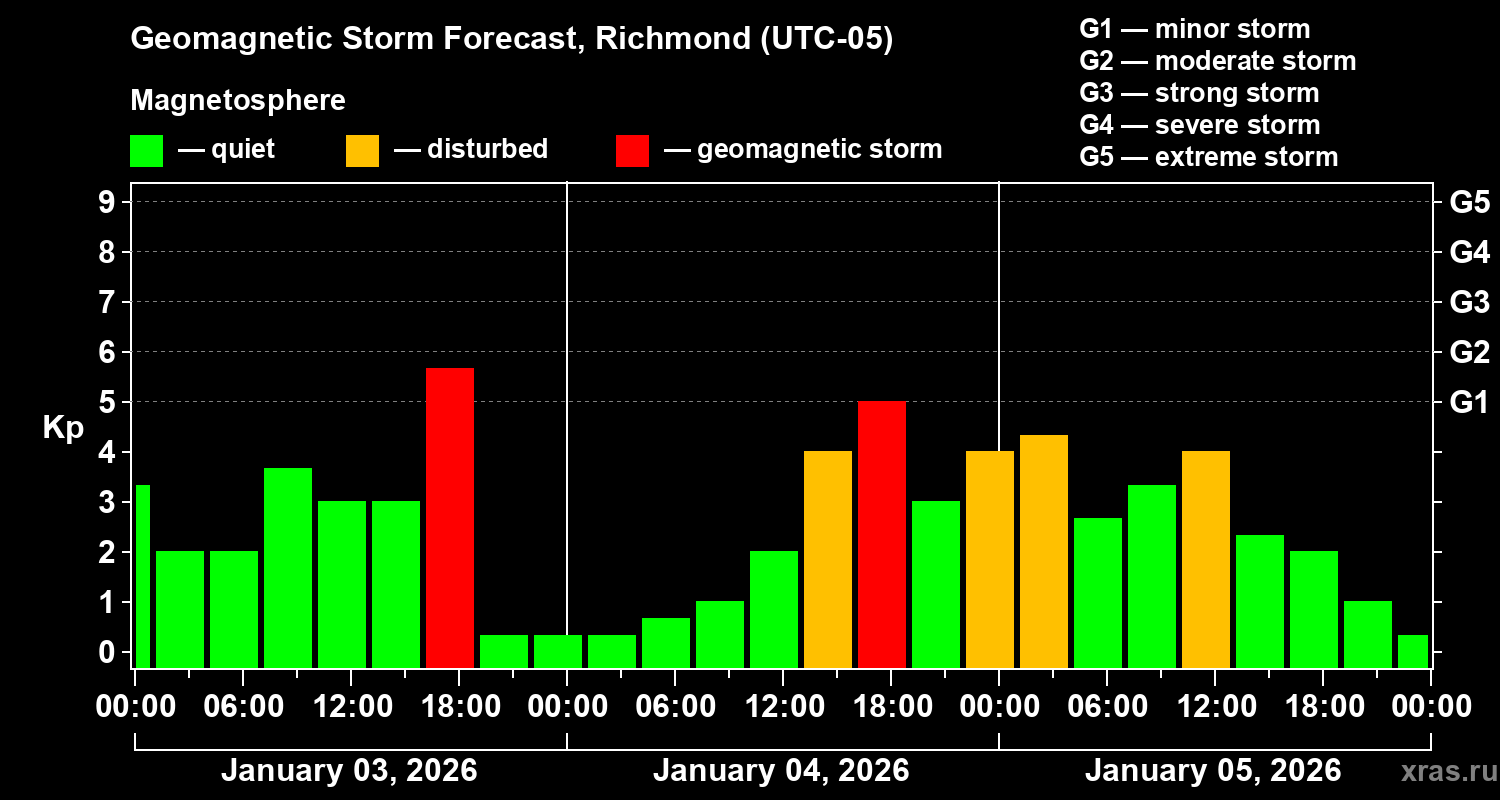 Geomagnetic Storm Forecast, Richmond (UTC-05)

Magnetosphere

— quiet — disturbed — geomagnetic storm

G1 — minor storm
G2 — moderate storm
G3 — strong storm
G4 — severe storm
G5 — extreme storm

Kp

9
8
7
6
5
4
3
2
1
0

G5
G4
G3
G2
G1

00:00 06:00 12:00 18:00 00:00 06:00 12:00 18:00 00:00 06:00 12:00 18:00 00:00

January 03, 2026
January 04, 2026
January 05, 2026

xras.ru